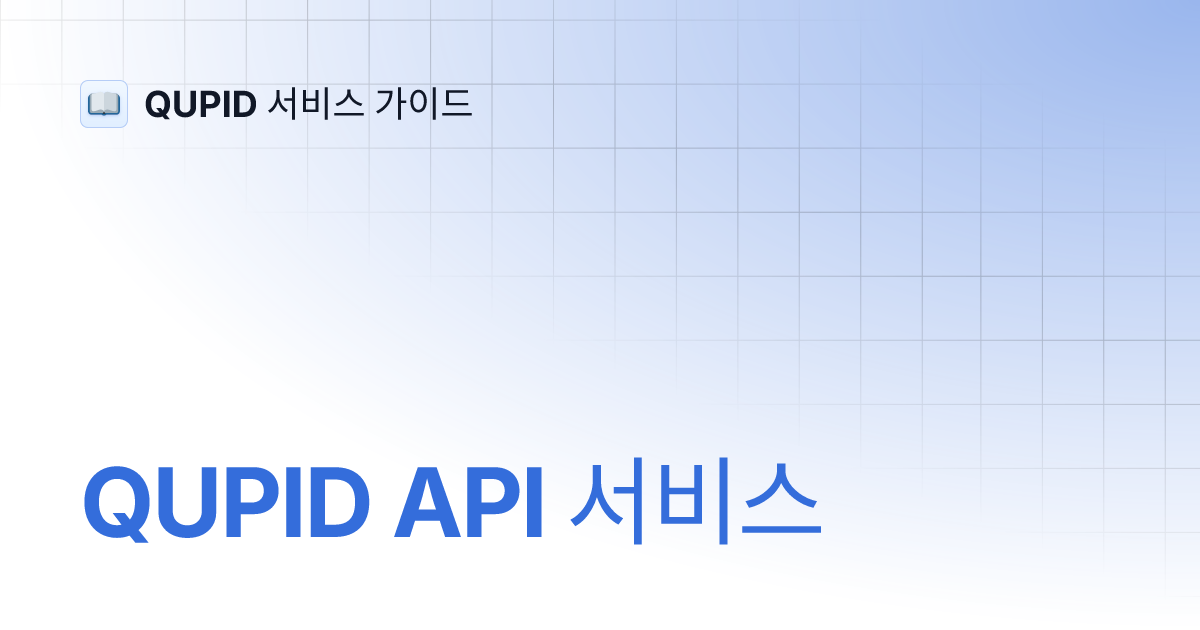 QUPID 서비스 가이드

QUPID API 서비스